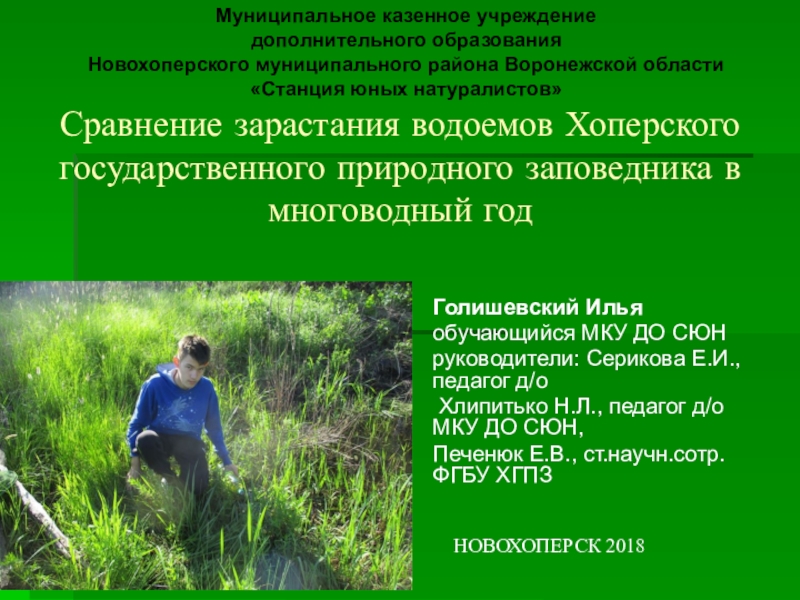 Муниципальное казенное учреждение дополнительного образования Новохоперского муниципального района Воронежской области «Станция юных натуралистов»

Сравнение зарастания водоемов Хоперского государственного природного заповедника в многоводный год

Голишевский Илья
обучающийся МКУ ДО СЮН
руководители: Серикова Е.И., педагог д/о
Хлипитько Н.Л., педагог д/о МКУ ДО СЮН,
Печенюк Е.В., ст.научн.сотр. ФГБУ ХГПЗ

НОВОХОПЕРСК 2018